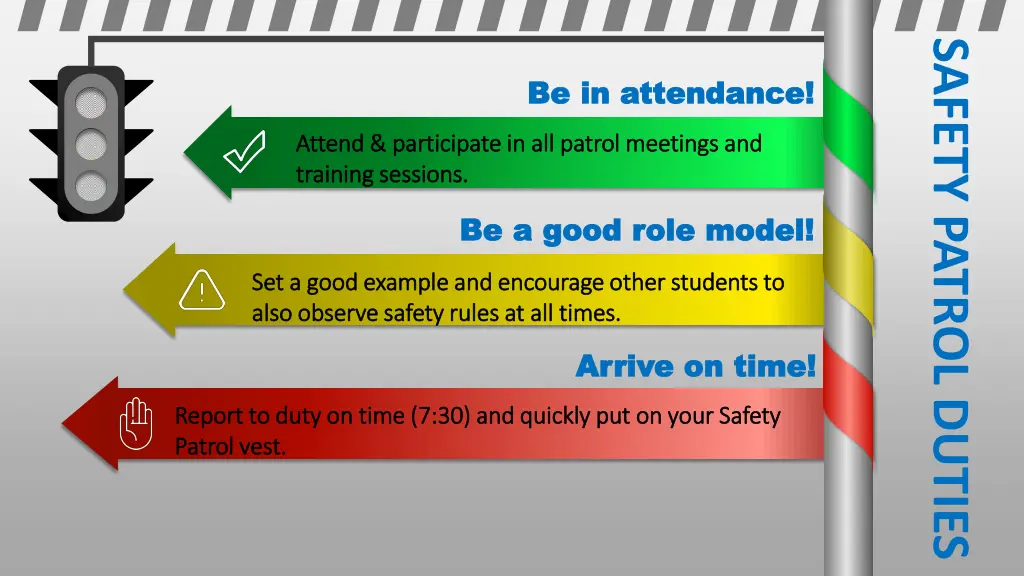 Be in attendance!

Attend & participate in all patrol meetings and training sessions.

Be a good role model!

Set a good example and encourage other students to also observe safety rules at all times.

Arrive on time!

Report to duty on time (7:30) and quickly put on your Safety Patrol vest.

SAFETY PATROL DUTIES